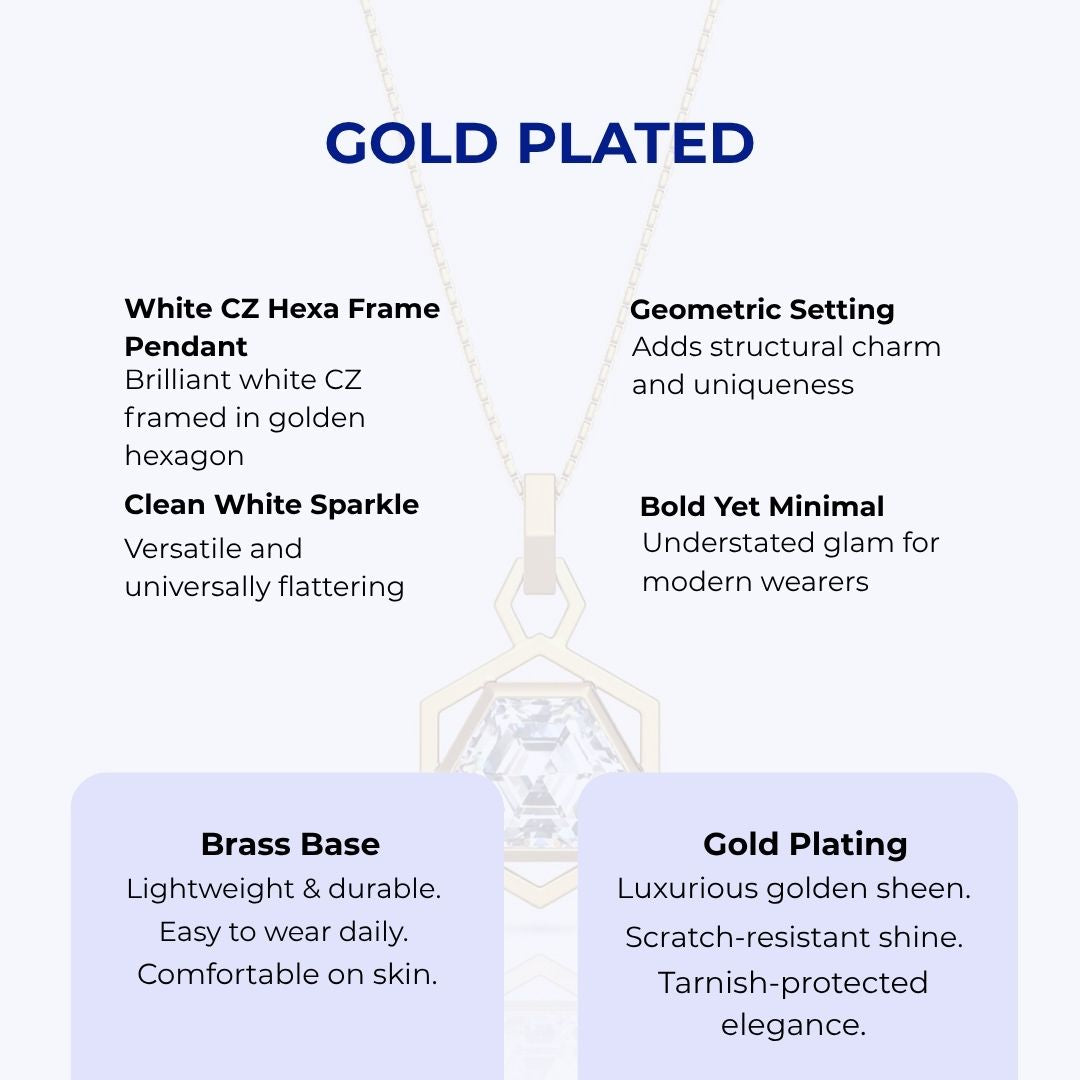 GOLD PLATED

White CZ Hexa Frame Pendant
Brilliant white CZ framed in golden hexagon

Clean White Sparkle
Versatile and universally flattering

Geometric Setting
Adds structural charm and uniqueness

Bold Yet Minimal
Understated glam for modern wearers

Brass Base
Lightweight & durable.
Easy to wear daily.
Comfortable on skin.

Gold Plating
Luxurious golden sheen.
Scratch-resistant shine.
Tarnish-protected elegance.